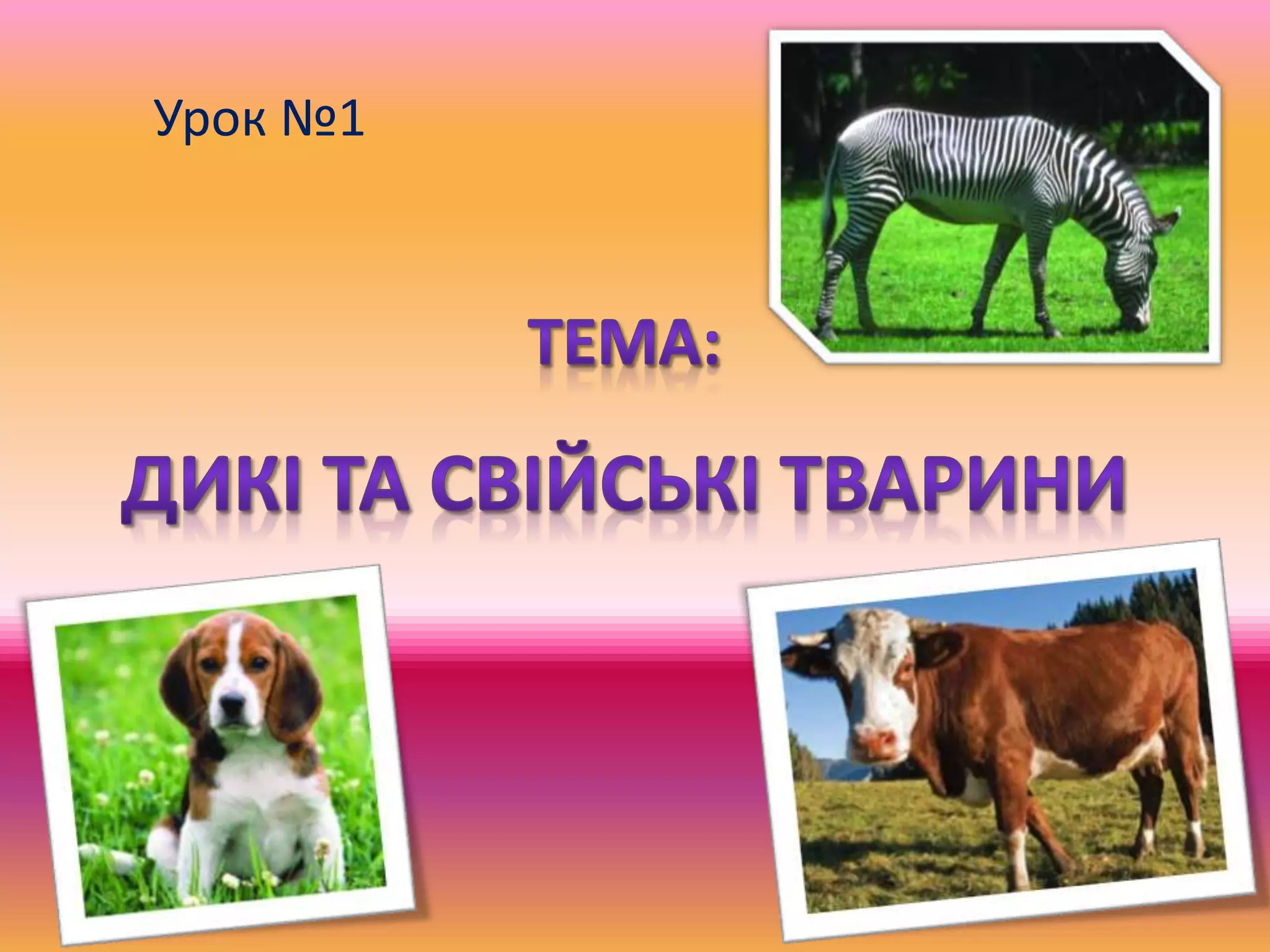 Урок №1

ТЕМА:

ДИКІ ТА СВІЙСЬКІ ТВАРИНИ